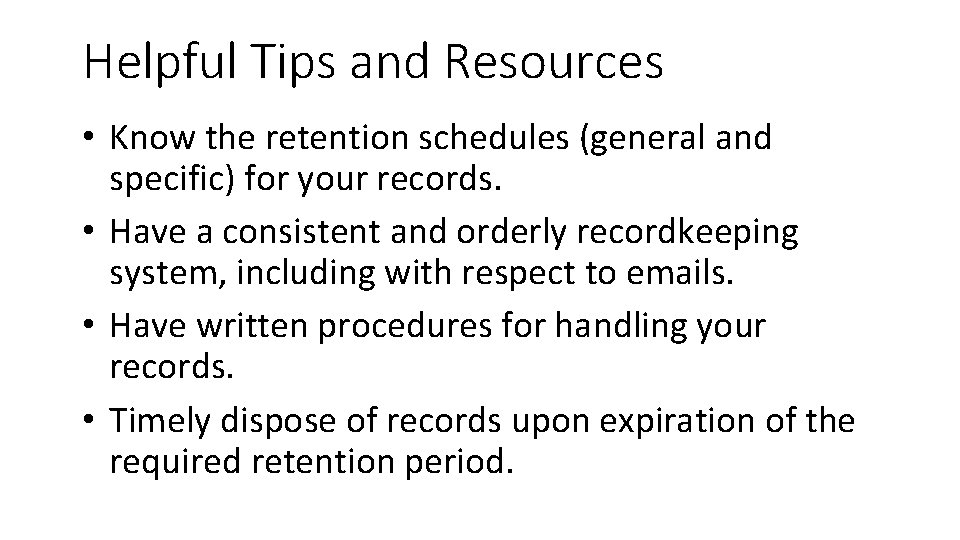 Helpful Tips and Resources

• Know the retention schedules (general and specific) for your records.
• Have a consistent and orderly recordkeeping system, including with respect to emails.
• Have written procedures for handling your records.
• Timely dispose of records upon expiration of the required retention period.